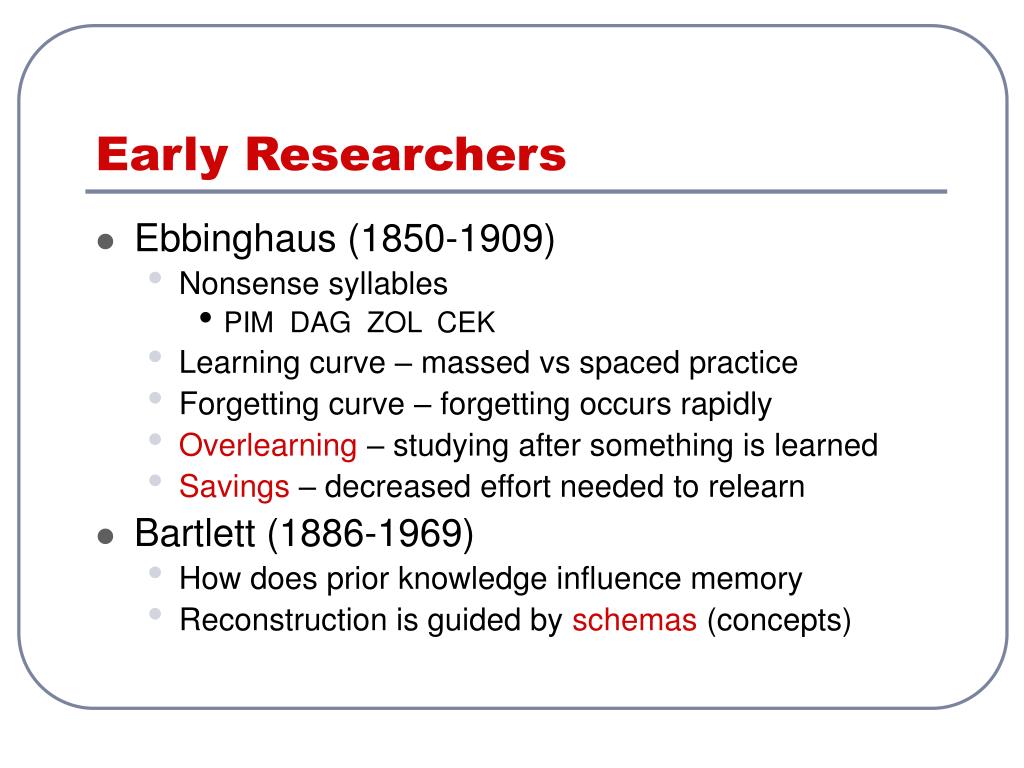 Early Researchers

- Ebbinghaus (1850-1909)
  - Nonsense syllables
    - PIM DAG ZOL CEK
  - Learning curve – massed vs spaced practice
  - Forgetting curve – forgetting occurs rapidly
  - Overlearning – studying after something is learned
  - Savings – decreased effort needed to relearn
- Bartlett (1886-1969)
  - How does prior knowledge influence memory
  - Reconstruction is guided by schemas (concepts)